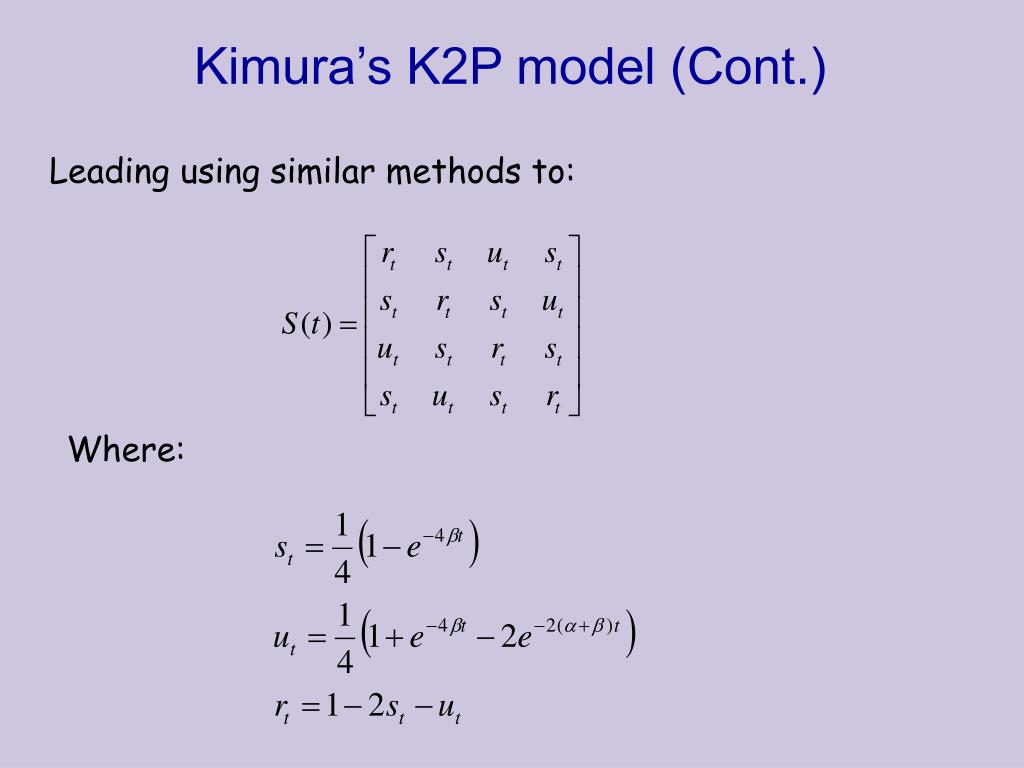 Kimura's K2P model (Cont.)

Leading using similar methods to:

$S(t) = \begin{bmatrix} r_t & s_t & u_t & s_t \\ s_t & r_t & s_t & u_t \\ u_t & s_t & r_t & s_t \\ s_t & u_t & s_t & r_t \end{bmatrix}$

Where:

$s_t = \frac{1}{4}\left(1 - e^{-4\beta t}\right)$

$u_t = \frac{1}{4}\left(1 + e^{-4\beta t} - 2e^{-2(\alpha+\beta)t}\right)$

$r_t = 1 - 2s_t - u_t$